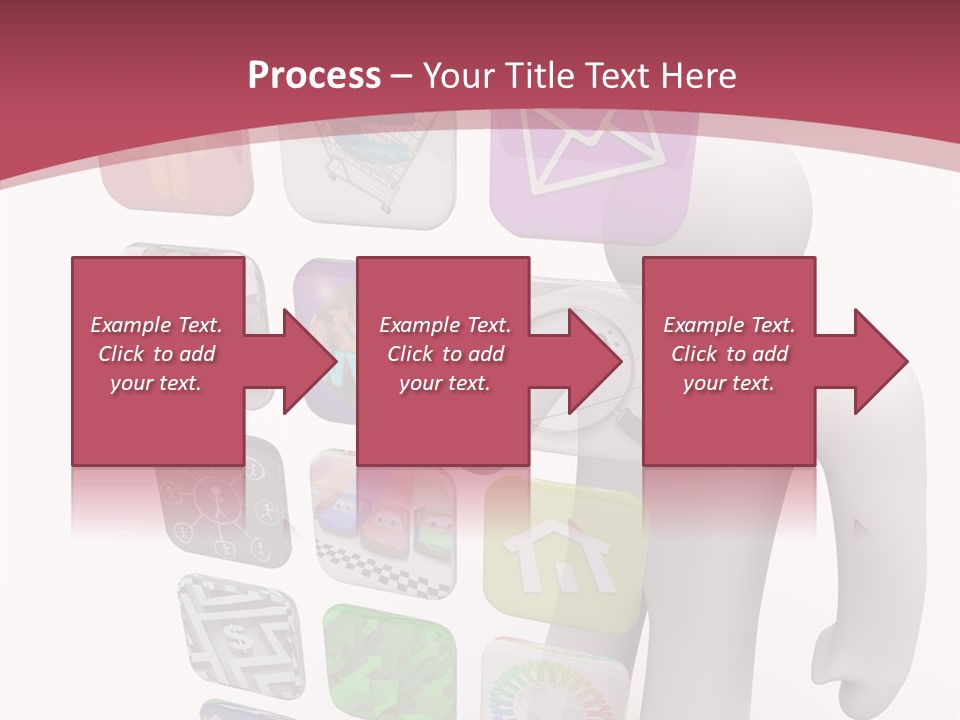 Process – Your Title Text Here

Example Text. Click to add your text.

Example Text. Click to add your text.

Example Text. Click to add your text.